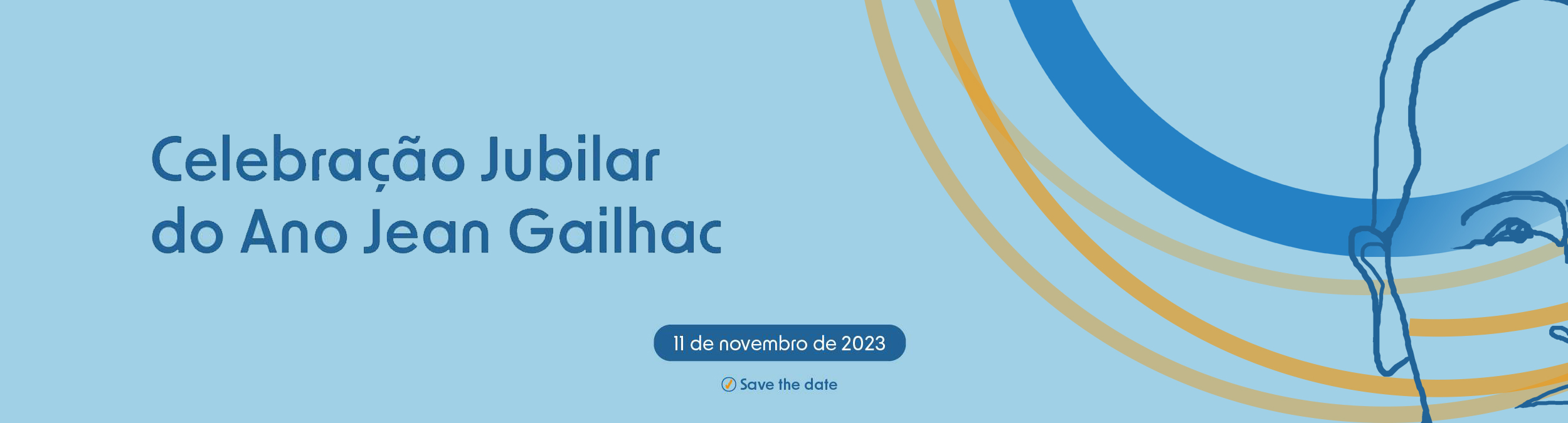 Celebração Jubilar do Ano Jean Gailhac

11 de novembro de 2023

Save the date